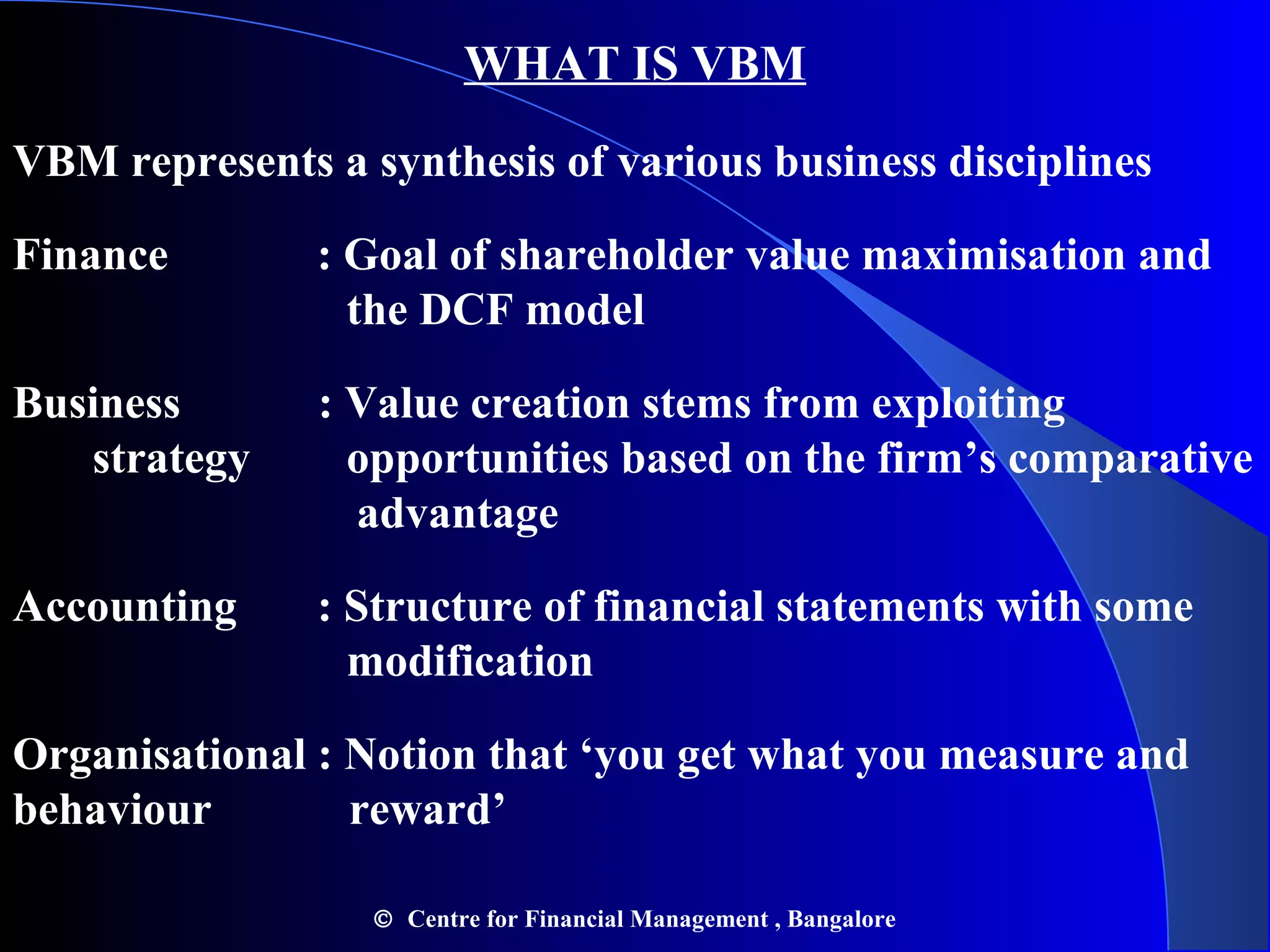 WHAT IS VBM

VBM represents a synthesis of various business disciplines

Finance : Goal of shareholder value maximisation and the DCF model

Business strategy : Value creation stems from exploiting opportunities based on the firm’s comparative advantage

Accounting : Structure of financial statements with some modification

Organisational behaviour : Notion that ‘you get what you measure and reward’

© Centre for Financial Management , Bangalore